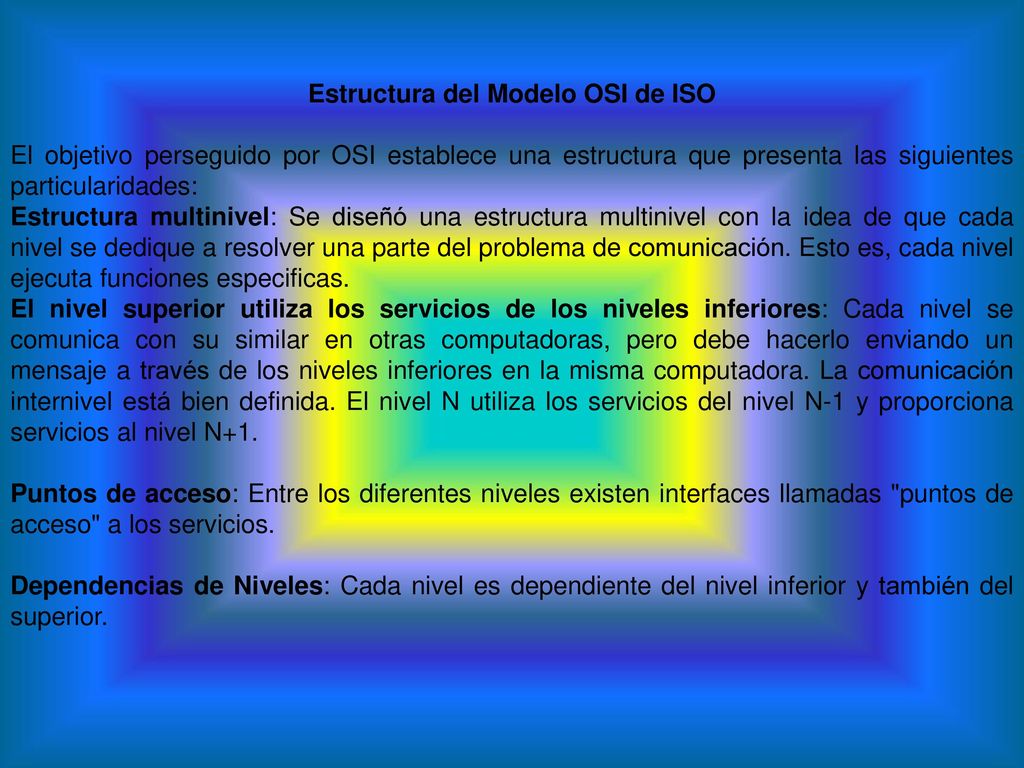 Estructura del Modelo OSI de ISO

El objetivo perseguido por OSI establece una estructura que presenta las siguientes particularidades:
Estructura multinivel: Se diseñó una estructura multinivel con la idea de que cada nivel se dedique a resolver una parte del problema de comunicación. Esto es, cada nivel ejecuta funciones especificas.
El nivel superior utiliza los servicios de los niveles inferiores: Cada nivel se comunica con su similar en otras computadoras, pero debe hacerlo enviando un mensaje a través de los niveles inferiores en la misma computadora. La comunicación internivel está bien definida. El nivel N utiliza los servicios del nivel N-1 y proporciona servicios al nivel N+1.

Puntos de acceso: Entre los diferentes niveles existen interfaces llamadas "puntos de acceso" a los servicios.

Dependencias de Niveles: Cada nivel es dependiente del nivel inferior y también del superior.